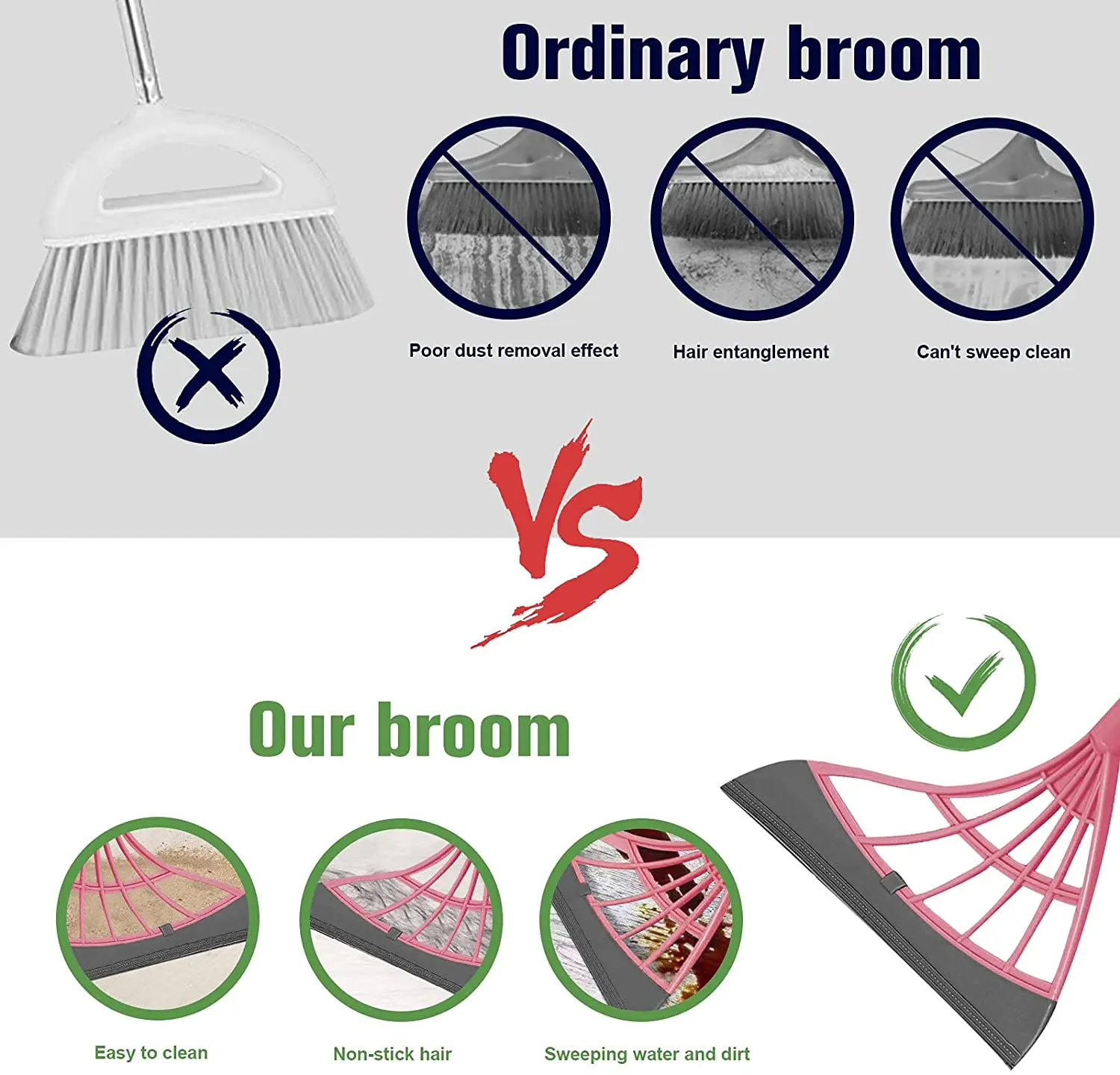 Ordinary broom

Poor dust removal effect

Hair entanglement

Can't sweep clean

VS

Our broom

Easy to clean

Non-stick hair

Sweeping water and dirt